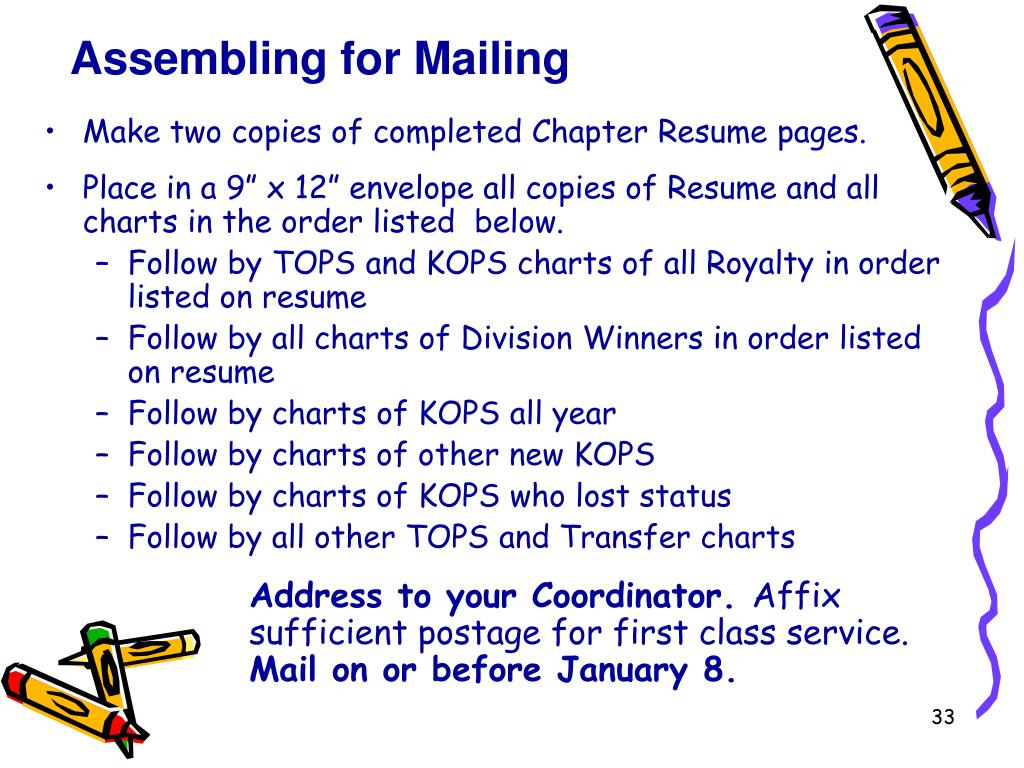 Assembling for Mailing

• Make two copies of completed Chapter Resume pages.

• Place in a 9” x 12” envelope all copies of Resume and all charts in the order listed below.
 – Follow by TOPS and KOPS charts of all Royalty in order listed on resume
 – Follow by all charts of Division Winners in order listed on resume
 – Follow by charts of KOPS all year
 – Follow by charts of other new KOPS
 – Follow by charts of KOPS who lost status
 – Follow by all other TOPS and Transfer charts

Address to your Coordinator. Affix sufficient postage for first class service. Mail on or before January 8.

33